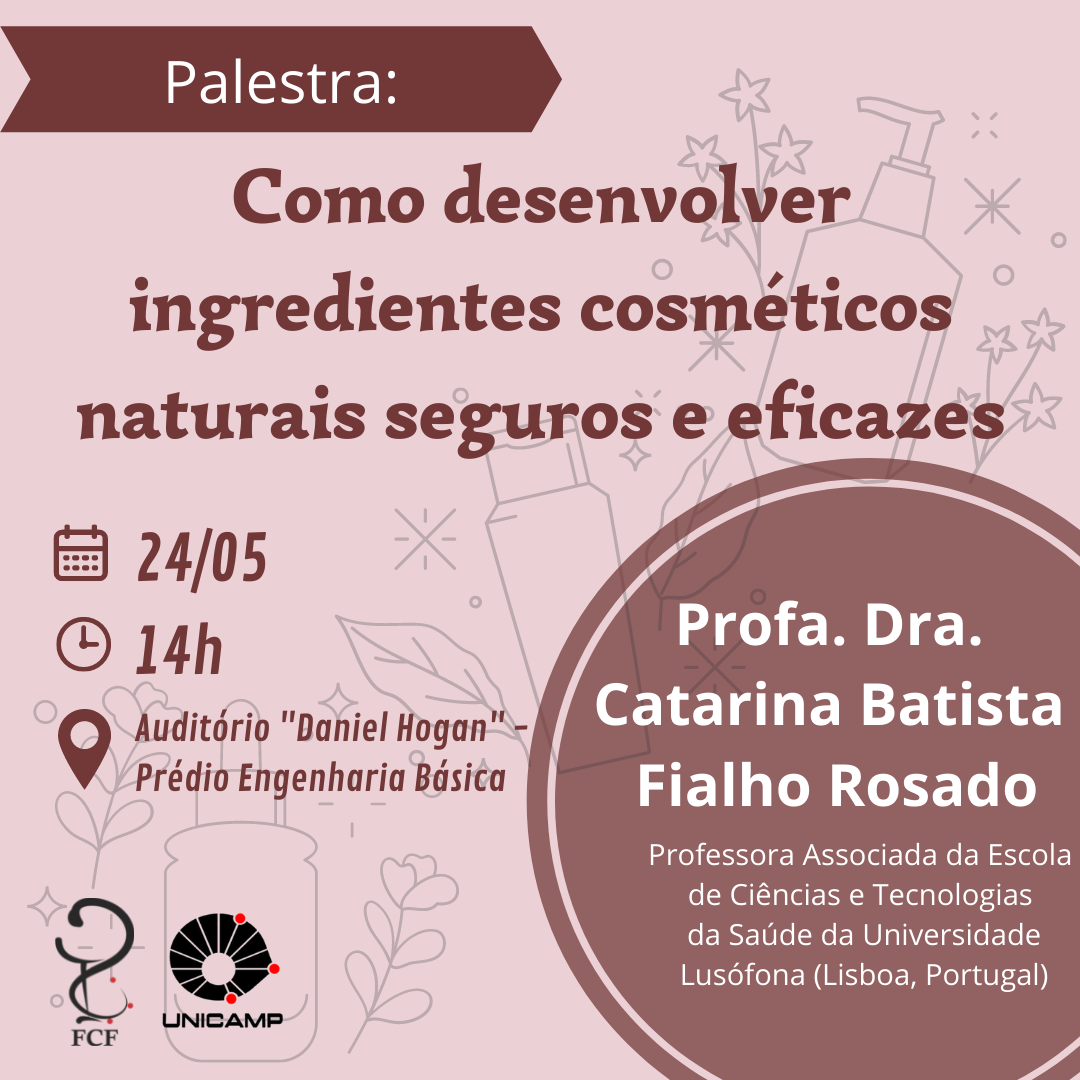 Palestra:

Como desenvolver ingredientes cosméticos naturais seguros e eficazes

24/05

14h

Auditório "Daniel Hogan" - Prédio Engenharia Básica

Profa. Dra. Catarina Batista Fialho Rosado

Professora Associada da Escola de Ciências e Tecnologias da Saúde da Universidade Lusófona (Lisboa, Portugal)

FCF

UNICAMP